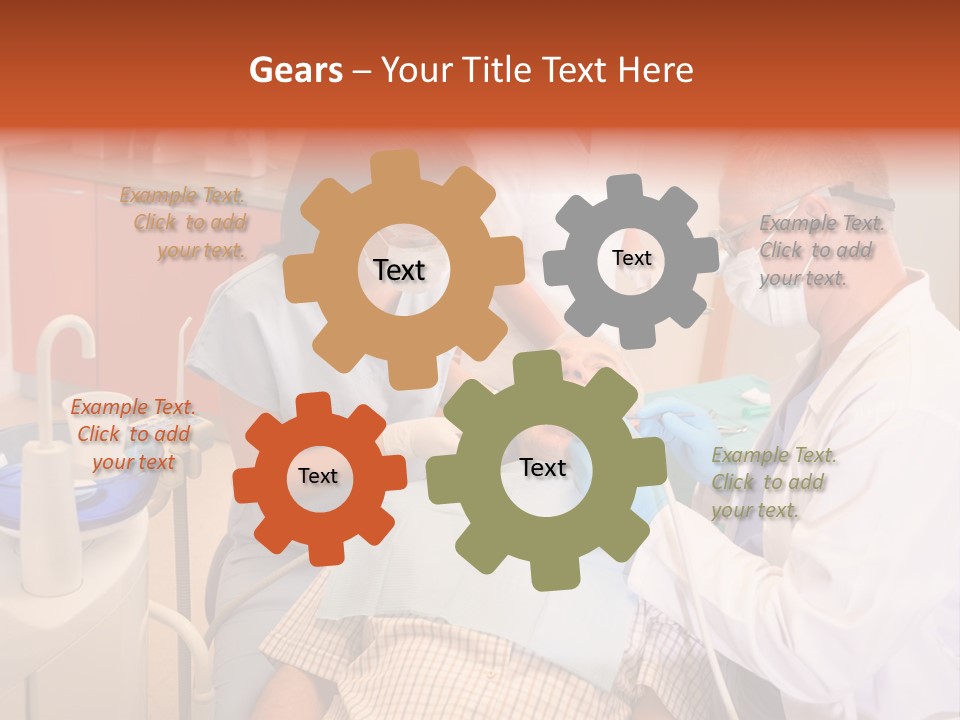 Gears – Your Title Text Here

Example Text. Click to add your text.

Text

Text

Example Text. Click to add your text.

Example Text. Click to add your text

Text

Text

Example Text. Click to add your text.